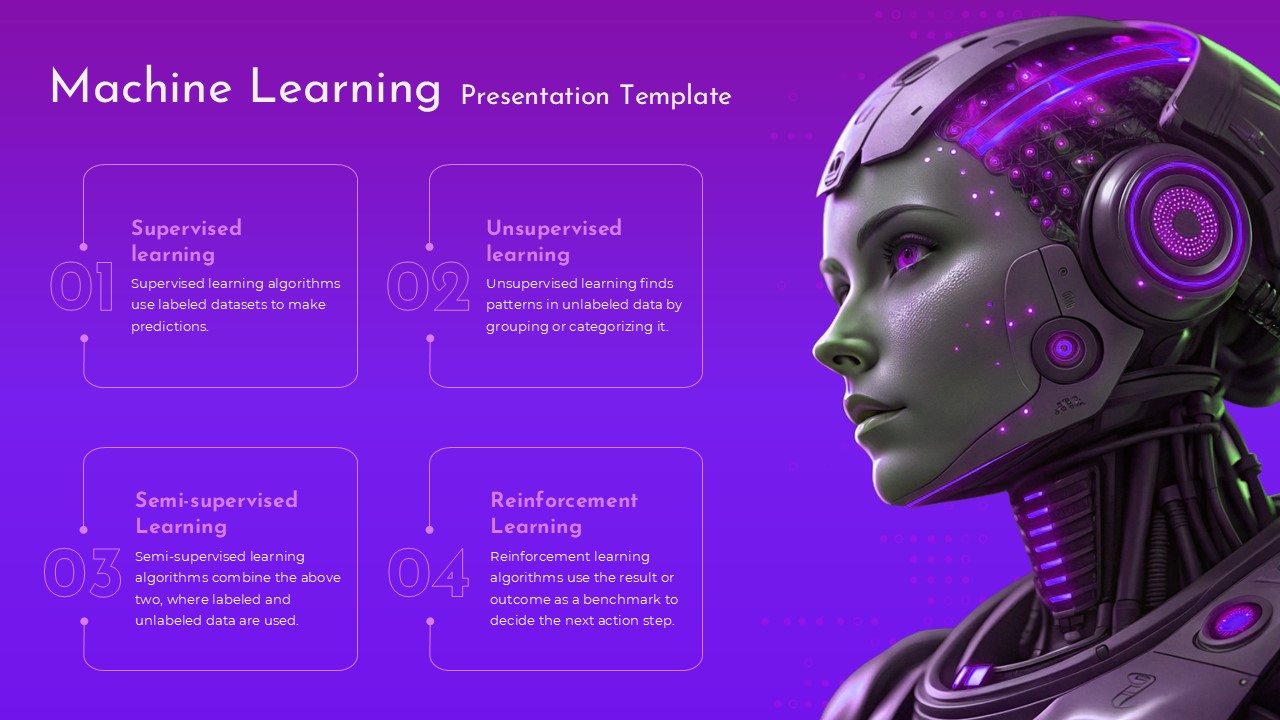 Machine Learning Presentation Template

01

Supervised learning

Supervised learning algorithms use labeled datasets to make predictions.

02

Unsupervised learning

Unsupervised learning finds patterns in unlabeled data by grouping or categorizing it.

03

Semi-supervised Learning

Semi-supervised learning algorithms combine the above two, where labeled and unlabeled data are used.

04

Reinforcement Learning

Reinforcement learning algorithms use the result or outcome as a benchmark to decide the next action step.